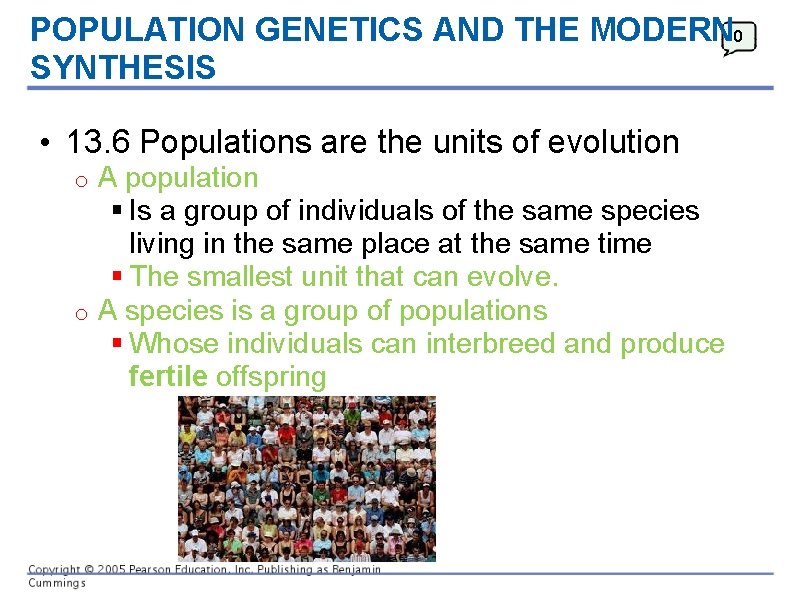 POPULATION GENETICS AND THE MODERN SYNTHESIS

0

• 13.6 Populations are the units of evolution
  o A population
    ▪ Is a group of individuals of the same species living in the same place at the same time
    ▪ The smallest unit that can evolve.
  o A species is a group of populations
    ▪ Whose individuals can interbreed and produce **fertile** offspring

Copyright © 2005 Pearson Education, Inc. Publishing as Benjamin Cummings